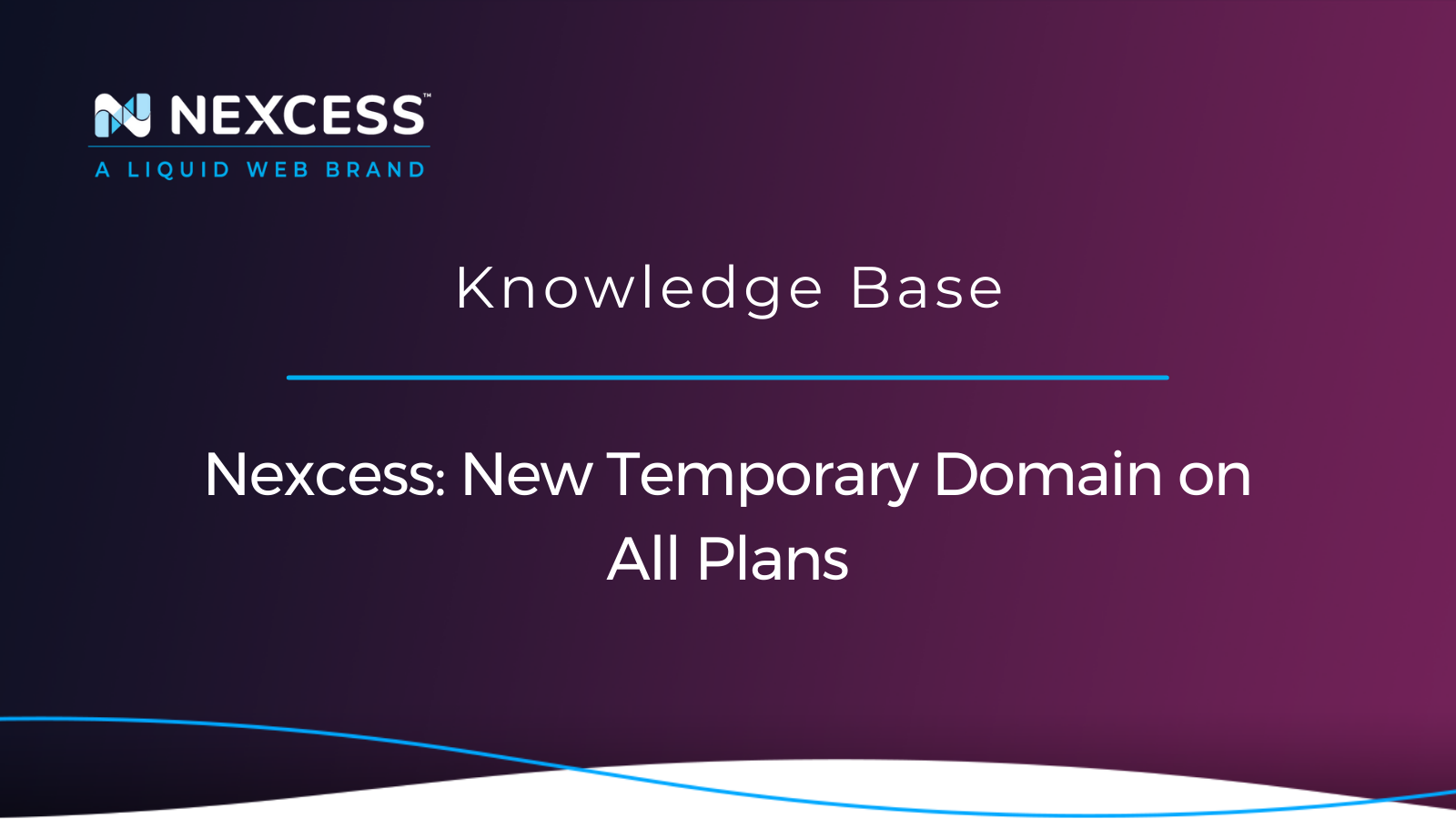 NEXCESS™
A LIQUID WEB BRAND

Knowledge Base

Nexcess: New Temporary Domain on All Plans